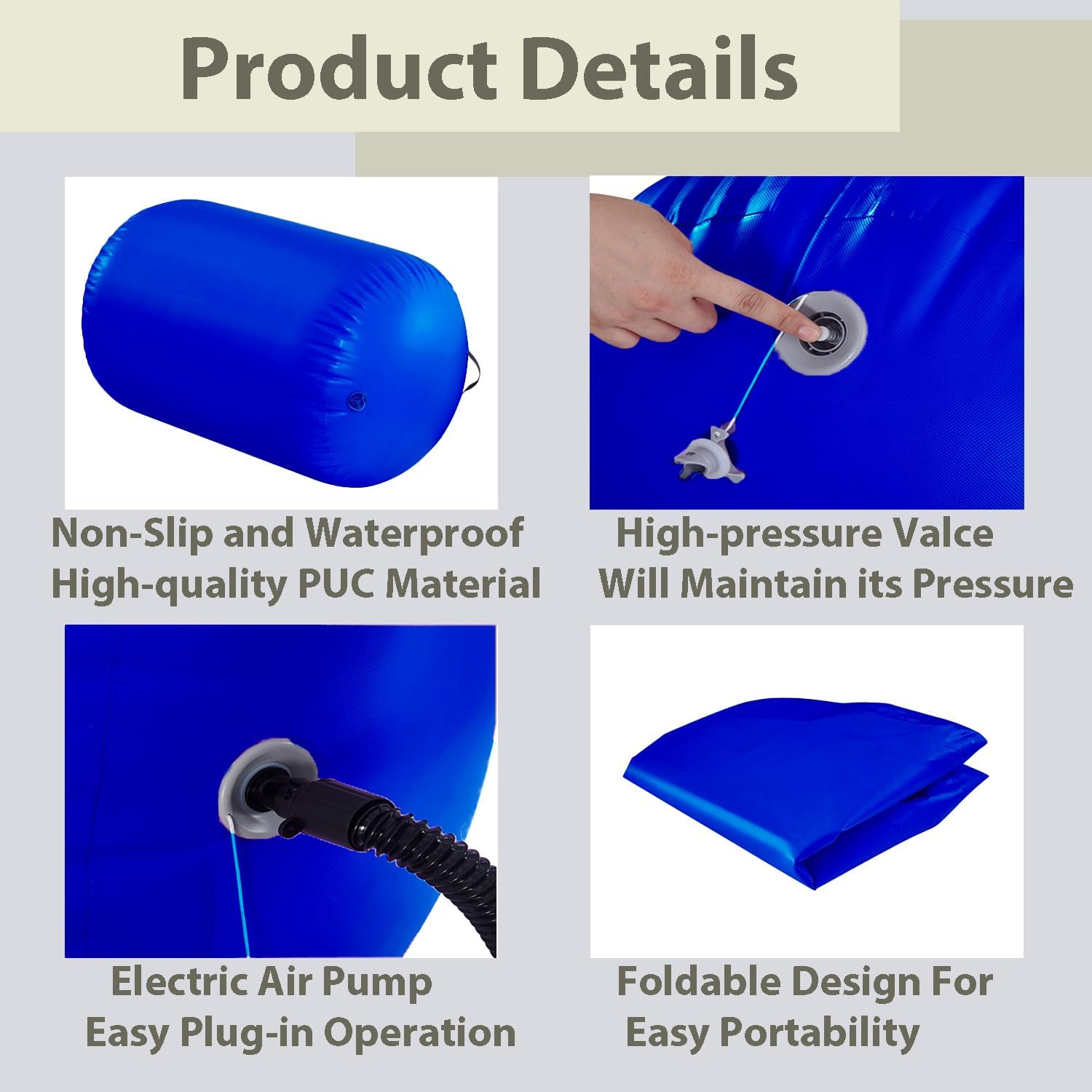 Product Details

Non-Slip and Waterproof
High-quality PUC Material

High-pressure Valce
Will Maintain its Pressure

Electric Air Pump
Easy Plug-in Operation

Foldable Design For
Easy Portability